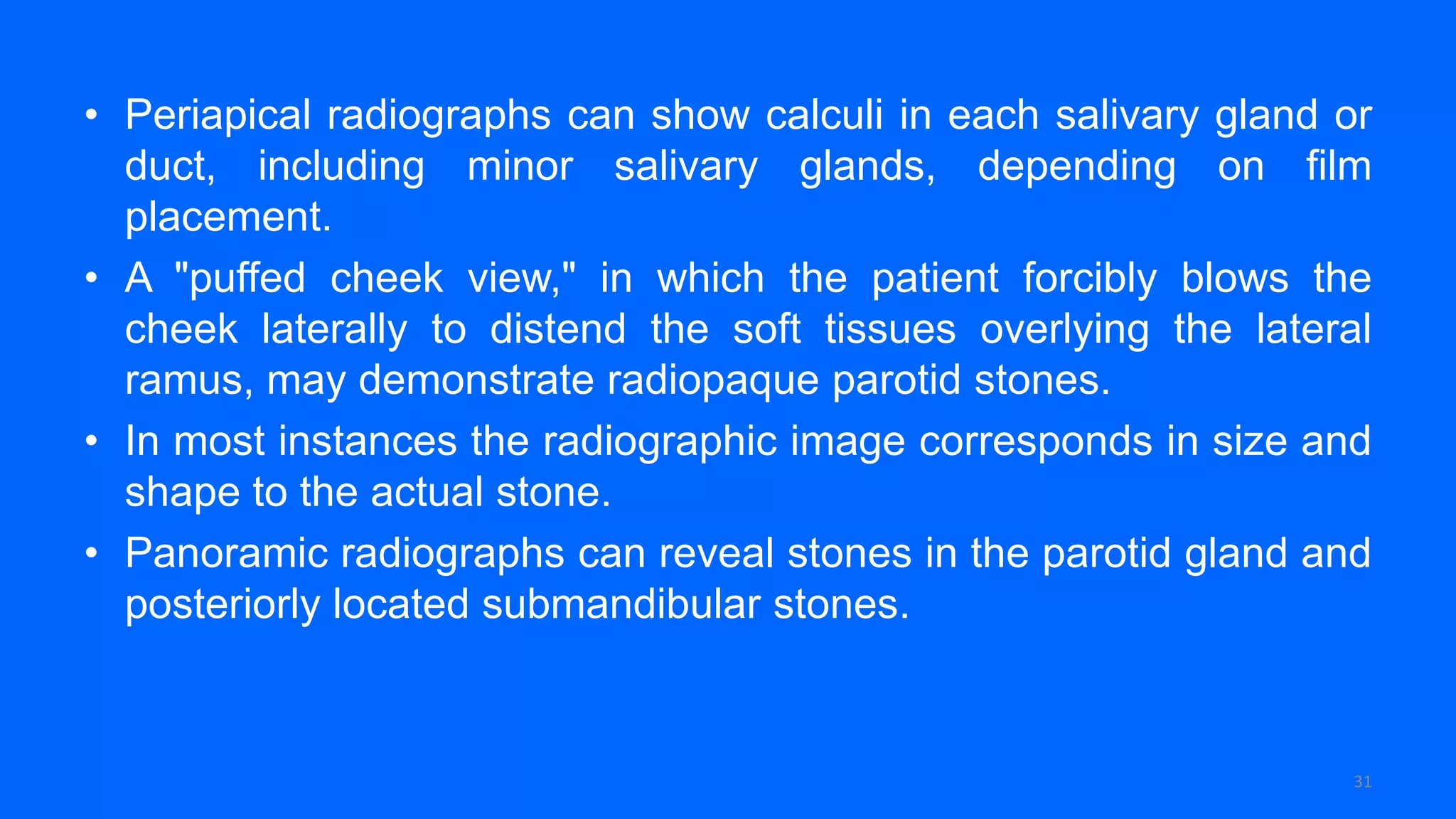 • Periapical radiographs can show calculi in each salivary gland or duct, including minor salivary glands, depending on film placement.

• A "puffed cheek view," in which the patient forcibly blows the cheek laterally to distend the soft tissues overlying the lateral ramus, may demonstrate radiopaque parotid stones.

• In most instances the radiographic image corresponds in size and shape to the actual stone.

• Panoramic radiographs can reveal stones in the parotid gland and posteriorly located submandibular stones.

31